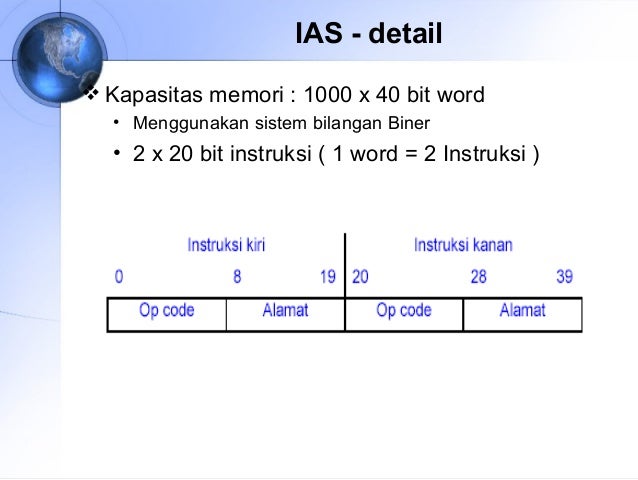 IAS - detail

❖ Kapasitas memori : 1000 x 40 bit word

• Menggunakan sistem bilangan Biner

• 2 x 20 bit instruksi ( 1 word = 2 Instruksi )

Instruksi kiri

Instruksi kanan

0 8 19 20 28 39

| Op code | Alamat | Op code | Alamat |
|---|---|---|---|